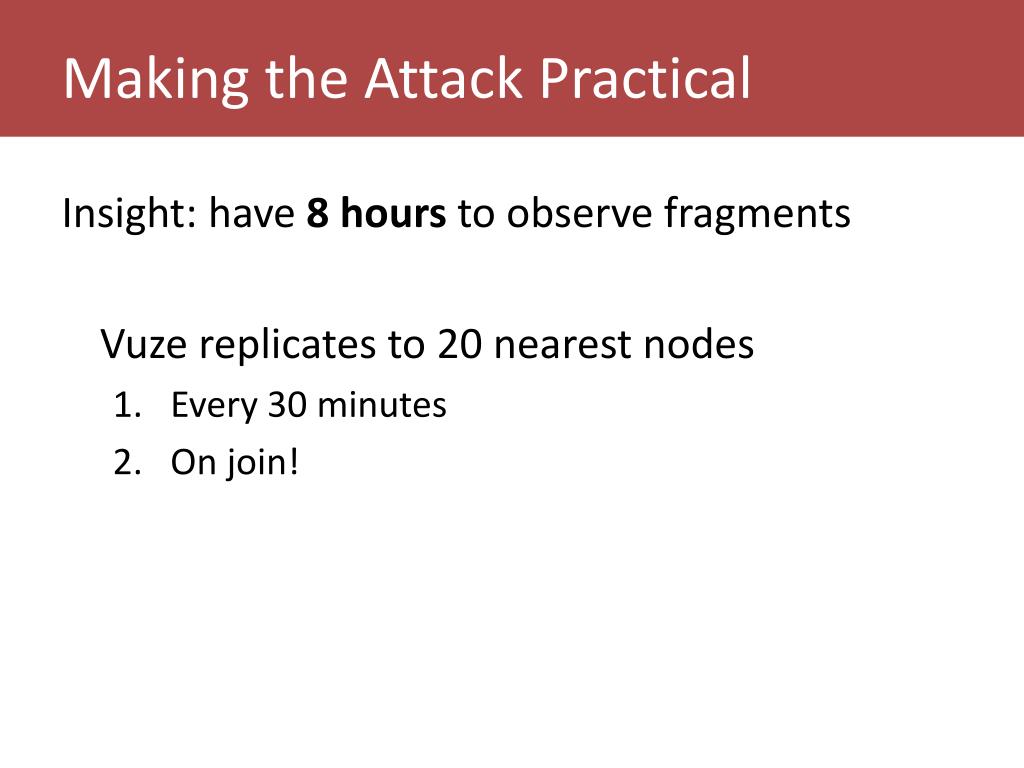 Making the Attack Practical

Insight: have 8 hours to observe fragments

Vuze replicates to 20 nearest nodes

1. Every 30 minutes
2. On join!